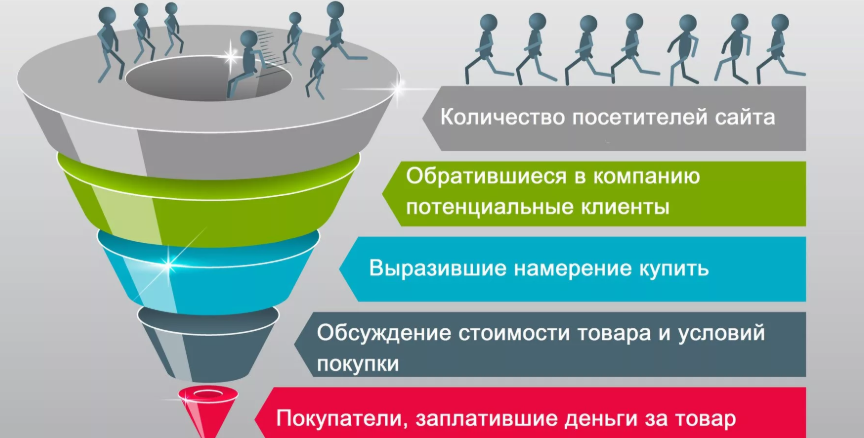 Количество посетителей сайта

Обратившиеся в компанию потенциальные клиенты

Выразившие намерение купить

Обсуждение стоимости товара и условий покупки

Покупатели, заплатившие деньги за товар